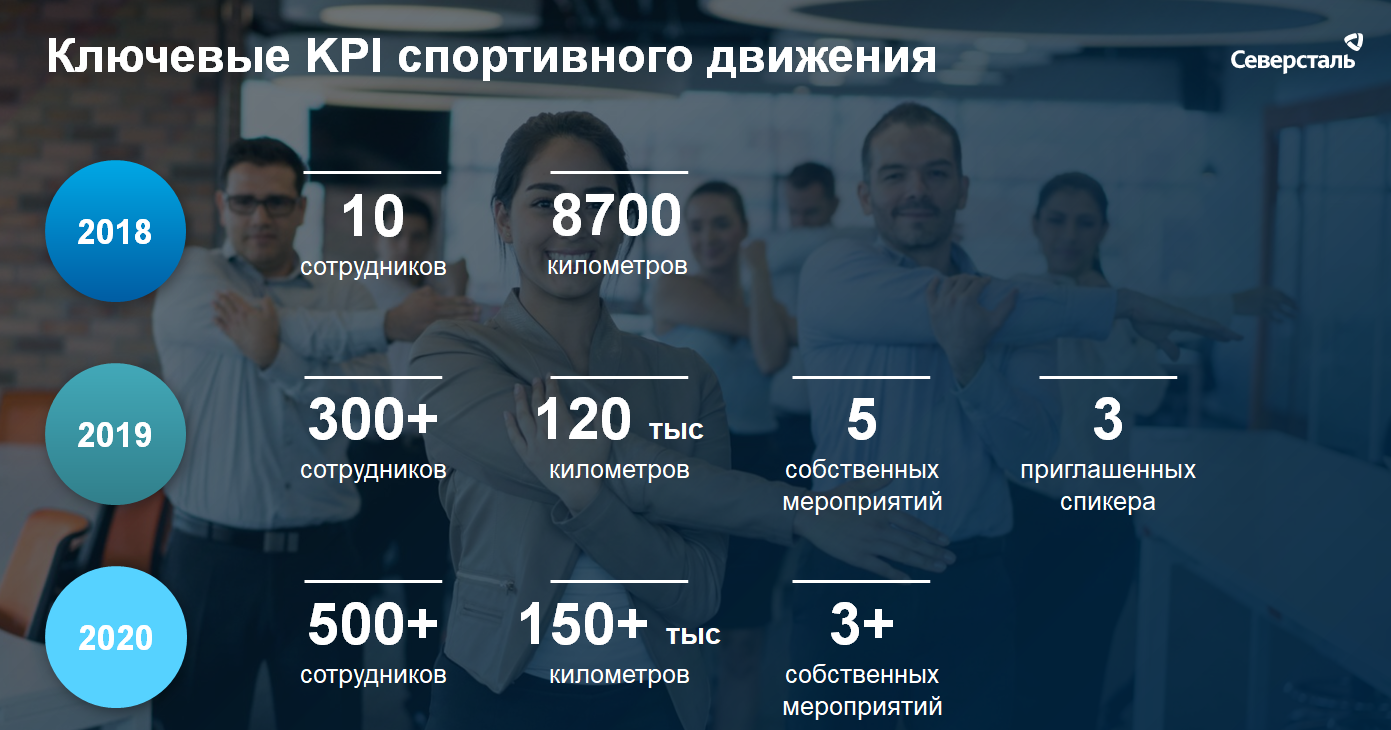 Ключевые KPI спортивного движения

Северсталь

2018

10
сотрудников

8700
километров

2019

300+
сотрудников

120 тыс
километров

5
собственных мероприятий

3
приглашенных спикера

2020

500+
сотрудников

150+ тыс
километров

3+
собственных мероприятий